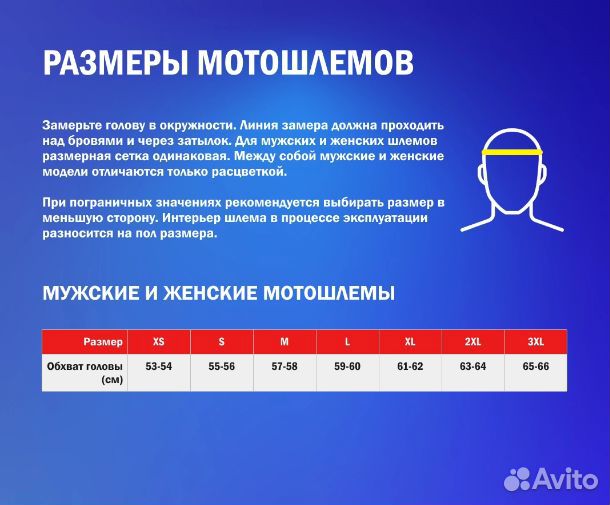 РАЗМЕРЫ МОТОШЛЕМОВ

Замерьте голову в окружности. Линия замера должна проходить над бровями и через затылок. Для мужских и женских шлемов размерная сетка одинаковая. Между собой мужские и женские модели отличаются только расцветкой.

При пограничных значениях рекомендуется выбирать размер в меньшую сторону. Интерьер шлема в процессе эксплуатации разносится на пол размера.

МУЖСКИЕ И ЖЕНСКИЕ МОТОШЛЕМЫ

| Размер | XS | S | M | L | XL | 2XL | 3XL |
|---|---|---|---|---|---|---|---|
| Обхват головы (см) | 53-54 | 55-56 | 57-58 | 59-60 | 61-62 | 63-64 | 65-66 |

Avito